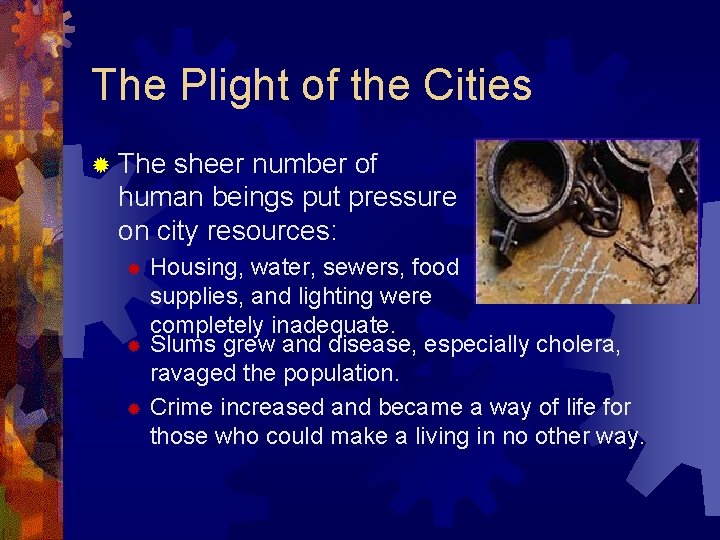 The Plight of the Cities

The sheer number of human beings put pressure on city resources:

Housing, water, sewers, food supplies, and lighting were completely inadequate.

Slums grew and disease, especially cholera, ravaged the population.

Crime increased and became a way of life for those who could make a living in no other way.